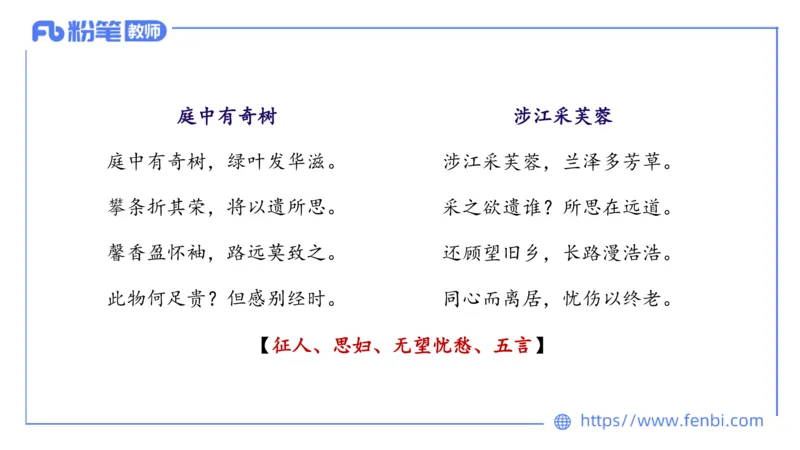 Fb 粉笔 教师

庭中有奇树

庭中有奇树，绿叶发华滋。

攀条折其荣，将以遗所思。

馨香盈怀袖，路远莫致之。

此物何足贵？但感别经时。

涉江采芙蓉

涉江采芙蓉，兰泽多芳草。

采之欲遗谁？所思在远道。

还顾望旧乡，长路漫浩浩。

同心而离居，忧伤以终老。

【征人、思妇、无望忧愁、五言】

https://www.fenbi.com